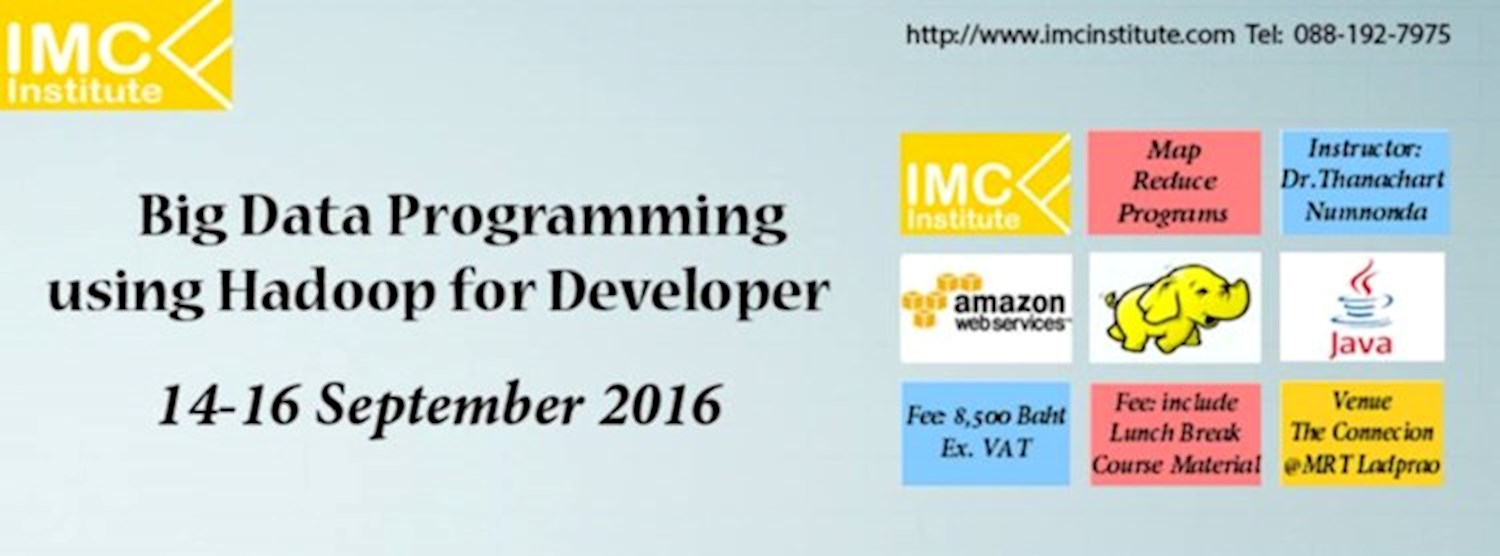 IMC Institute

http://www.imcinstitute.com Tel: 088-192-7975

Big Data Programming using Hadoop for Developer

14-16 September 2016

IMC Institute

Map Reduce Programs

Instructor: Dr.Thanachart Numnonda

amazon web services

Java

Fee: 8,500 Baht Ex. VAT

Fee: include Lunch Break Course Material

Venue The Connecion @MRT Ladprao